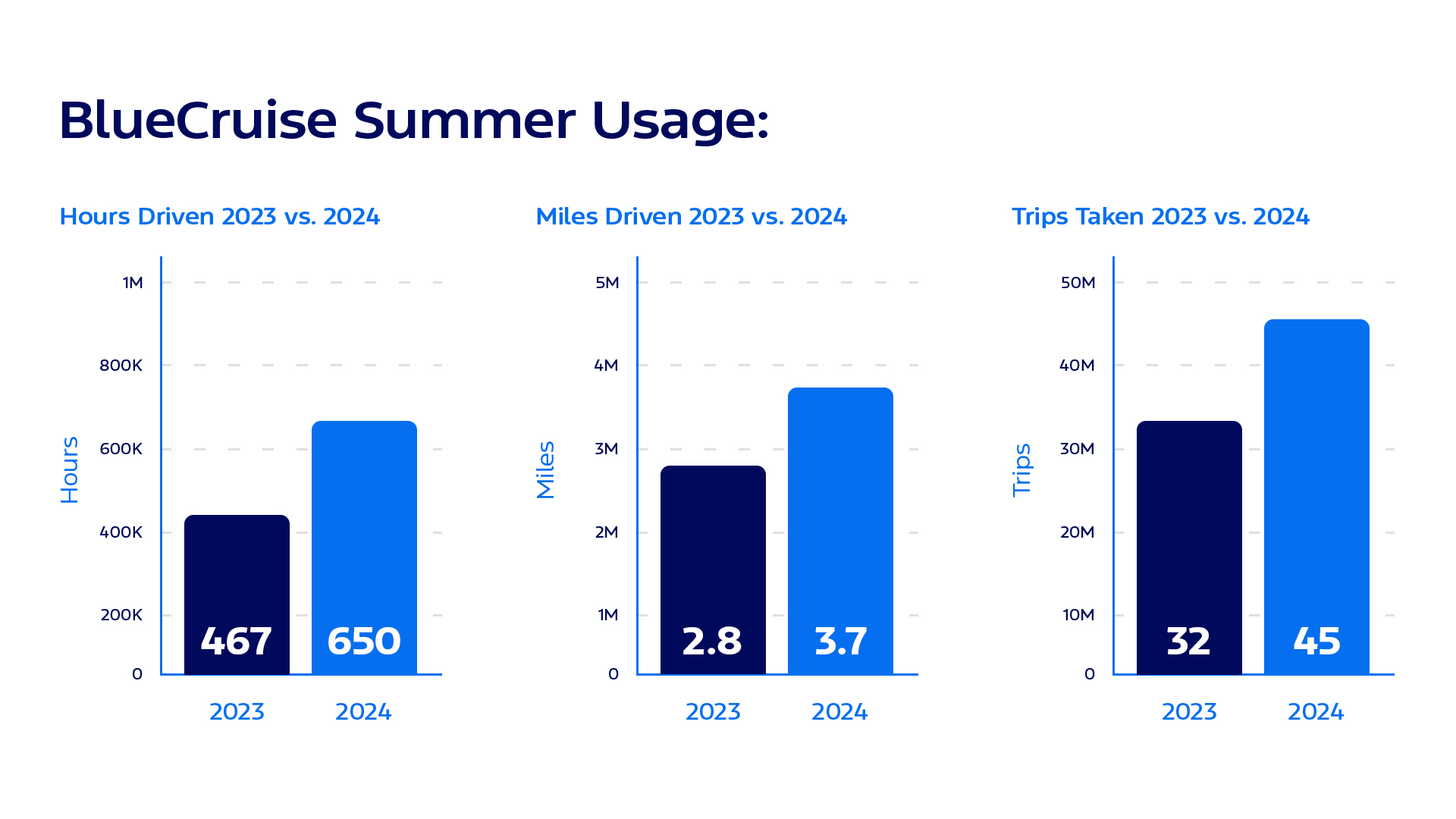 BlueCruise Summer Usage:

Hours Driven 2023 vs. 2024

Hours

1M
800K
600K
400K
200K
0

467
650

2023
2024

Miles Driven 2023 vs. 2024

Miles

5M
4M
3M
2M
1M
0

2.8
3.7

2023
2024

Trips Taken 2023 vs. 2024

Trips

50M
40M
30M
20M
10M
0

32
45

2023
2024